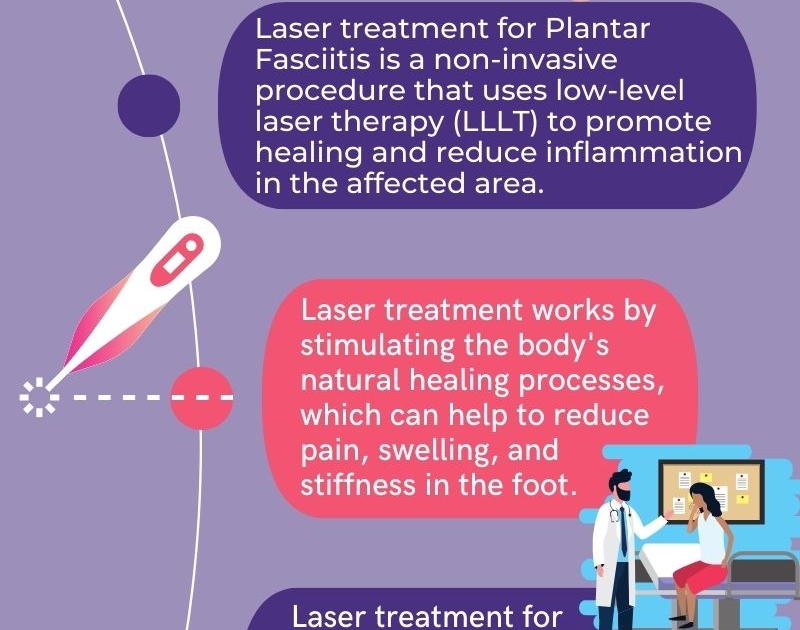 Laser treatment for Plantar Fasciitis is a non-invasive procedure that uses low-level laser therapy (LLLT) to promote healing and reduce inflammation in the affected area.

Laser treatment works by stimulating the body's natural healing processes, which can help to reduce pain, swelling, and stiffness in the foot.

Laser treatment for